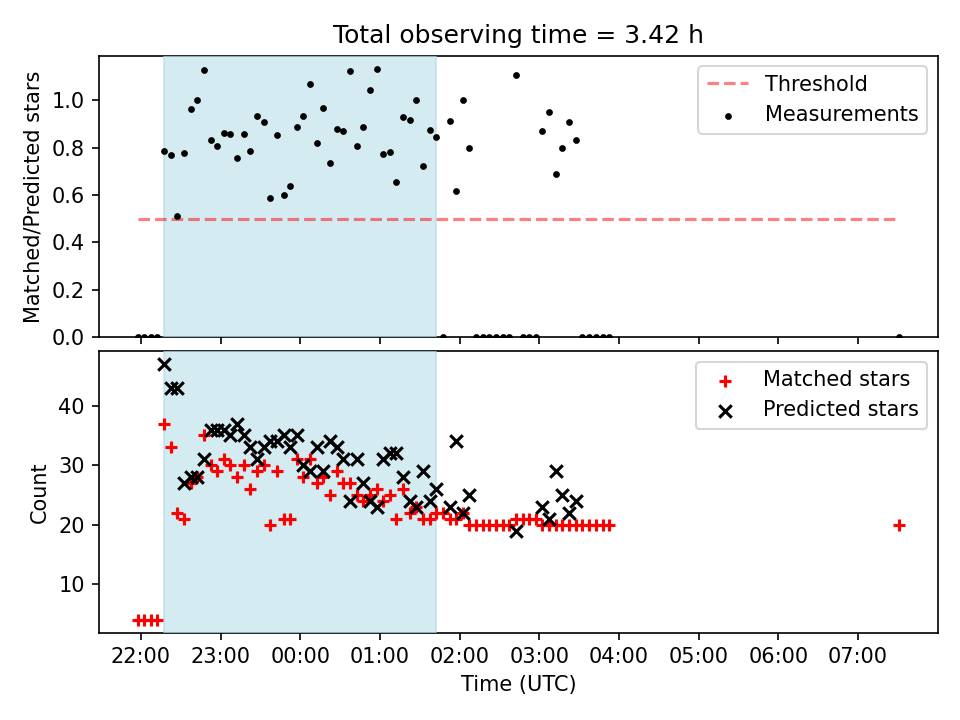 Total observing time = 3.42 h

Matched/Predicted stars

1.0
0.8
0.6
0.4
0.2
0.0

Threshold
Measurements

Count

40
30
20
10

Matched stars
Predicted stars

22:00
23:00
00:00
01:00
02:00
03:00
04:00
05:00
06:00
07:00

Time (UTC)